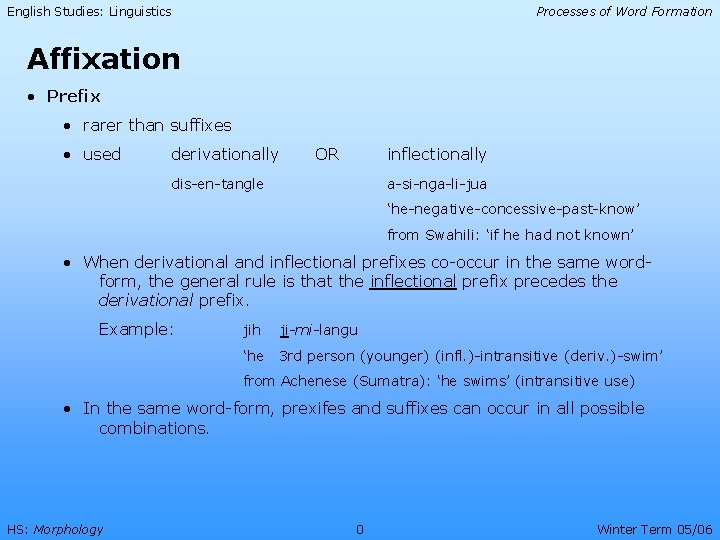 English Studies: Linguistics

Processes of Word Formation

Affixation

• Prefix

• rarer than suffixes

• used derivationally OR inflectionally

dis-en-tangle

a-si-nga-li-jua

'he-negative-concessive-past-know'

from Swahili: 'if he had not known'

• When derivational and inflectional prefixes co-occur in the same word-form, the general rule is that the inflectional prefix precedes the derivational prefix.

Example: jih ji-mi-langu

'he 3rd person (younger) (infl.)-intransitive (deriv.)-swim'

from Achenese (Sumatra): 'he swims' (intransitive use)

• In the same word-form, prexifes and suffixes can occur in all possible combinations.

HS: Morphology

0

Winter Term 05/06